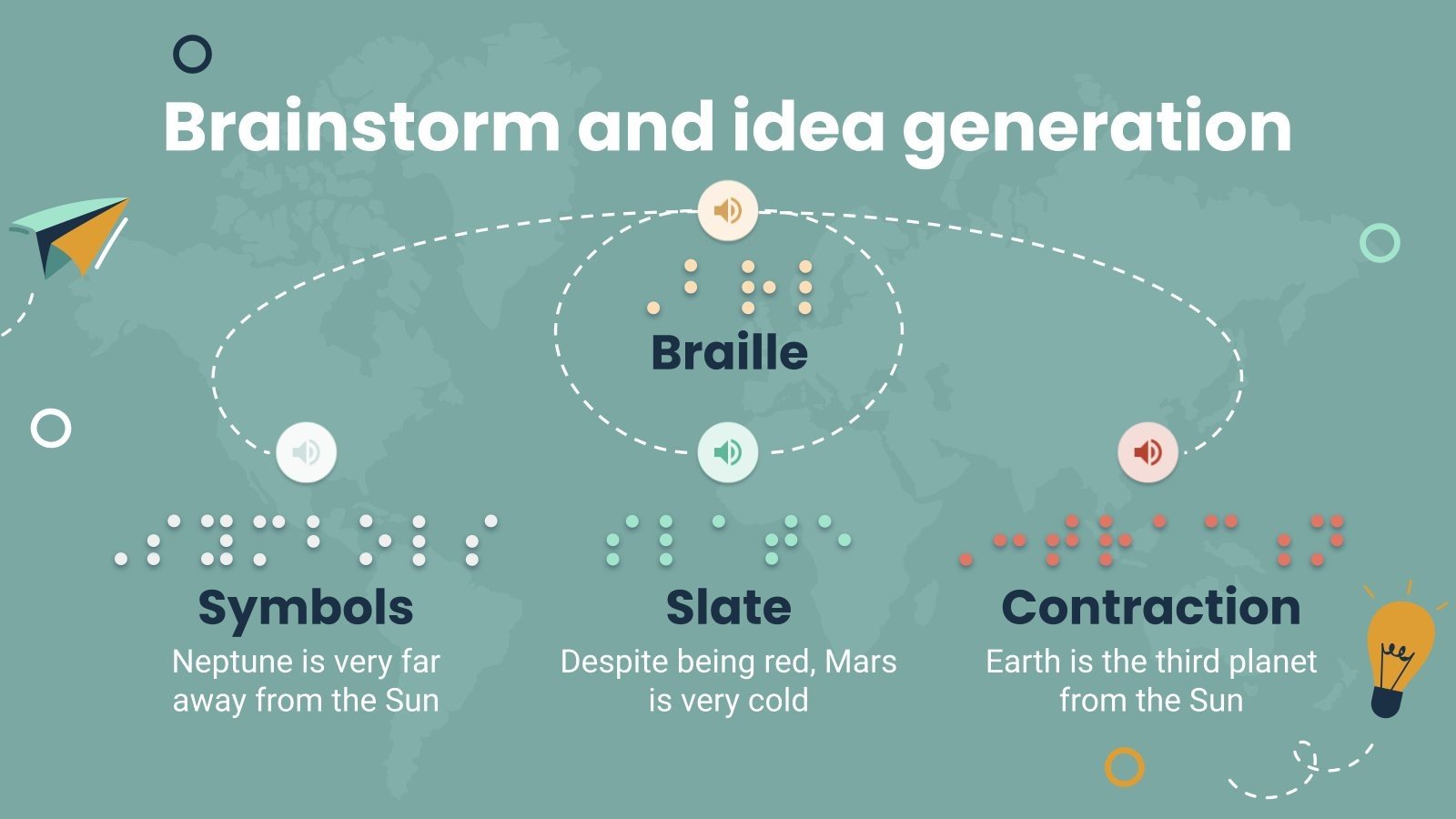 Brainstorm and idea generation

Braille

Symbols
Neptune is very far away from the Sun

Slate
Despite being red, Mars is very cold

Contraction
Earth is the third planet from the Sun